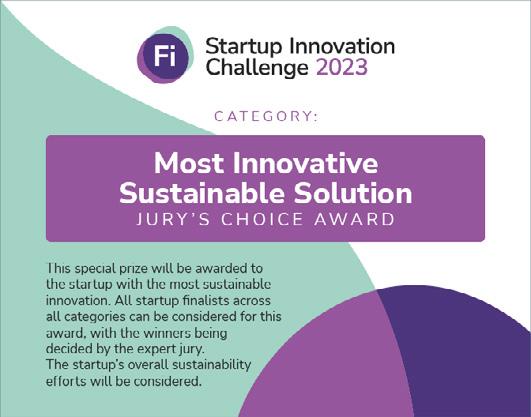 Fi Startup Innovation Challenge 2023

CATEGORY:

Most Innovative Sustainable Solution
JURY'S CHOICE AWARD

This special prize will be awarded to the startup with the most sustainable innovation. All startup finalists across all categories can be considered for this award, with the winners being decided by the expert jury.
The startup's overall sustainability efforts will be considered.